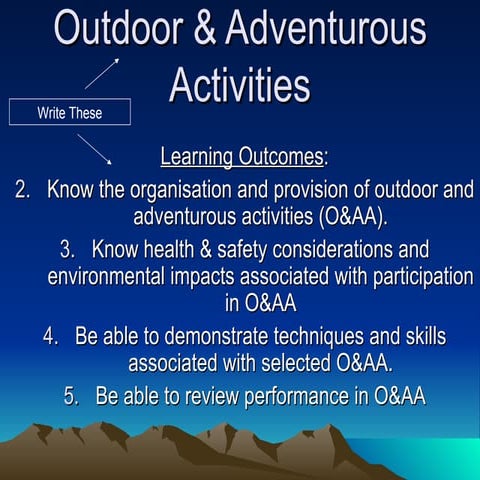 Outdoor & Adventurous Activities

Write These

Learning Outcomes:

2. Know the organisation and provision of outdoor and adventurous activities (O&AA).

3. Know health & safety considerations and environmental impacts associated with participation in O&AA

4. Be able to demonstrate techniques and skills associated with selected O&AA.

5. Be able to review performance in O&AA